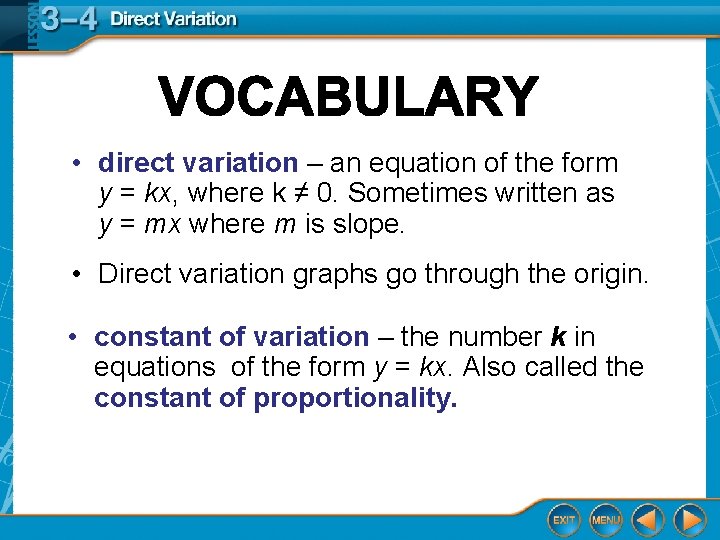 LESSON 3–4 Direct Variation

VOCABULARY

• direct variation – an equation of the form $y = kx$, where $k \neq 0$. Sometimes written as $y = mx$ where $m$ is slope.

• Direct variation graphs go through the origin.

• constant of variation – the number $k$ in equations of the form $y = kx$. Also called the constant of proportionality.

EXIT MENU